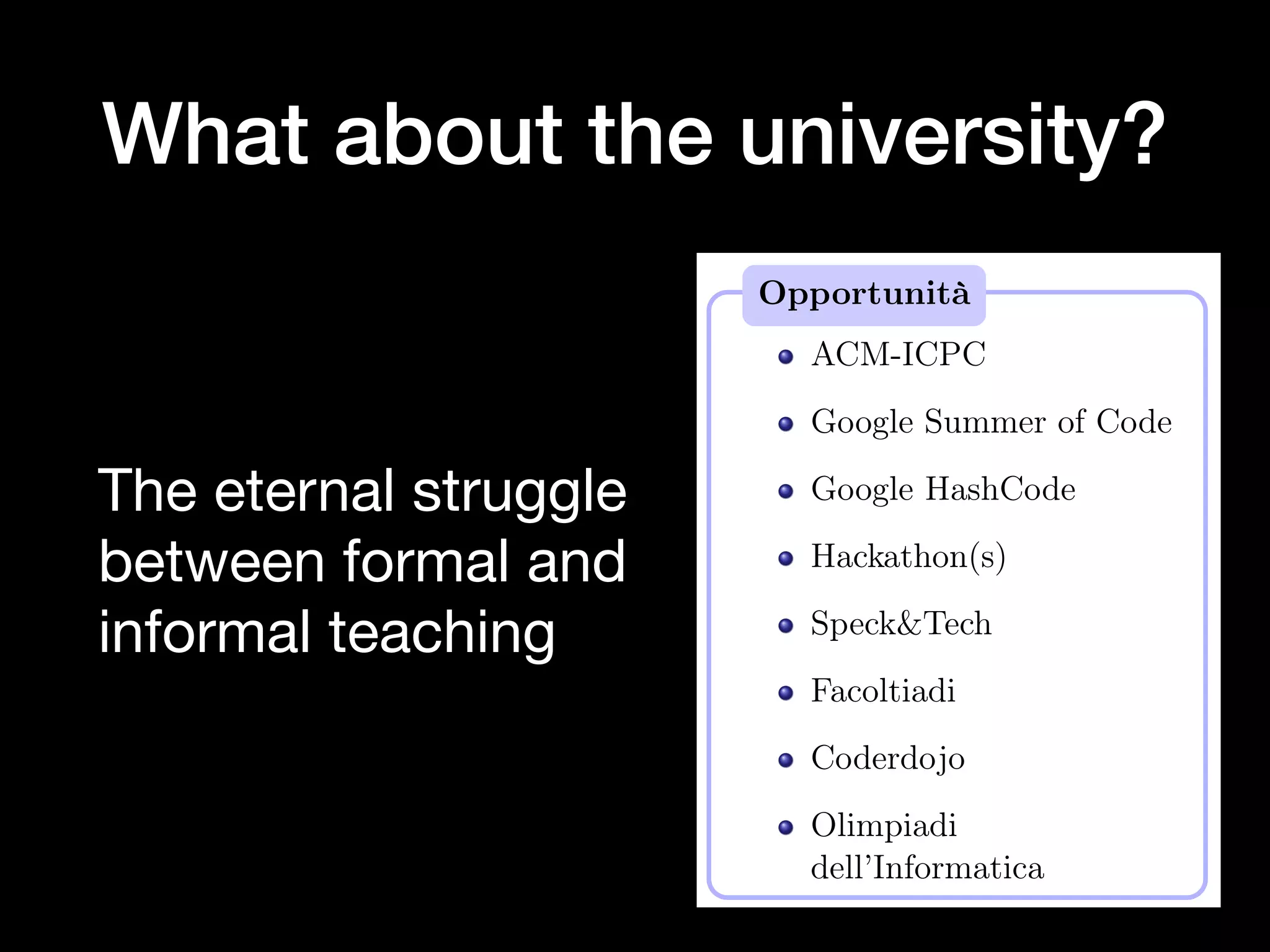 What about the university?

The eternal struggle between formal and informal teaching

Opportunità

- ACM-ICPC
- Google Summer of Code
- Google HashCode
- Hackathon(s)
- Speck&Tech
- Facoltiadi
- Coderdojo
- Olimpiadi dell'Informatica